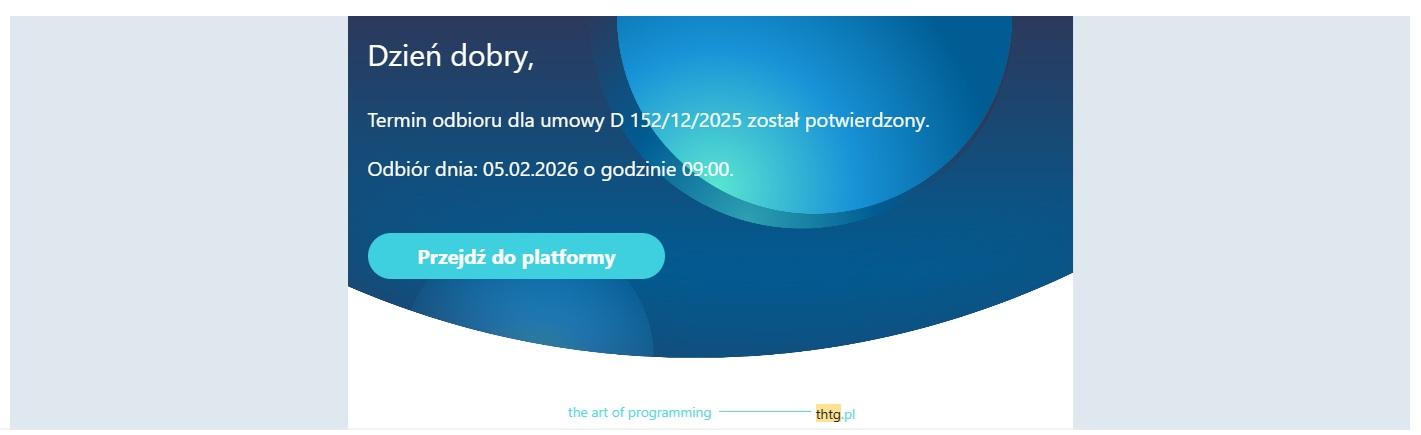 Dzień dobry,

Termin odbioru dla umowy D 152/12/2025 został potwierdzony.

Odbiór dnia: 05.02.2026 o godzinie 09:00.

Przejdź do platformy

the art of programming thtg.pl